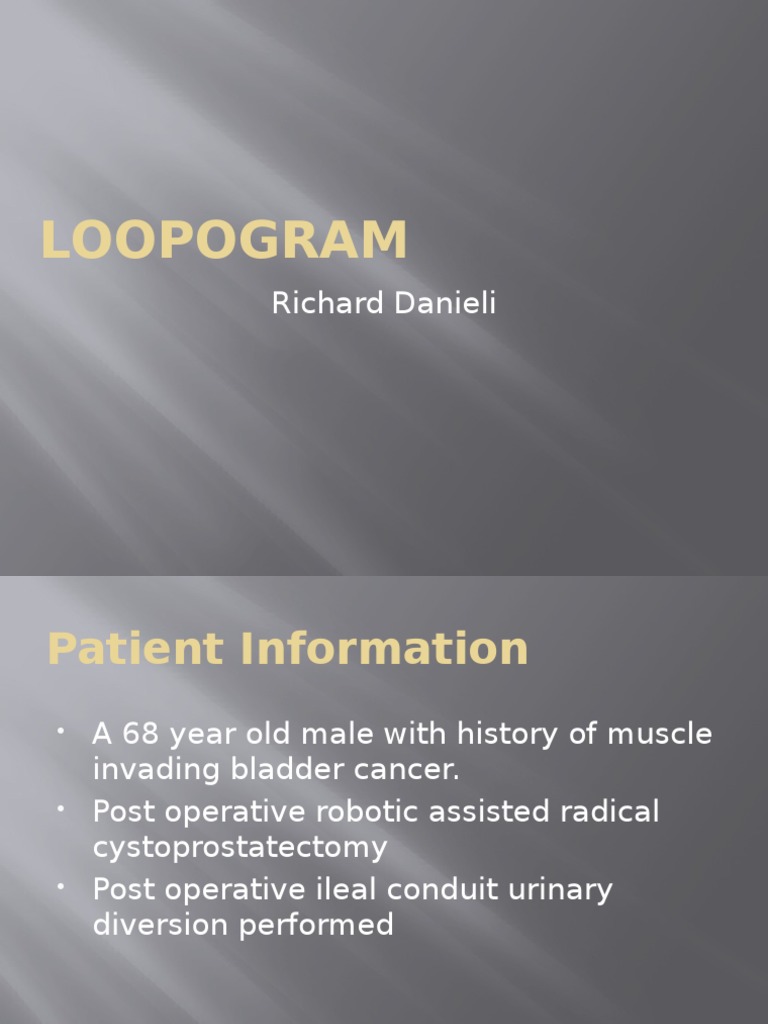 LOOPOGRAM

Richard Danieli

Patient Information

• A 68 year old male with history of muscle invading bladder cancer.
• Post operative robotic assisted radical cystoprostatectomy
• Post operative ileal conduit urinary diversion performed